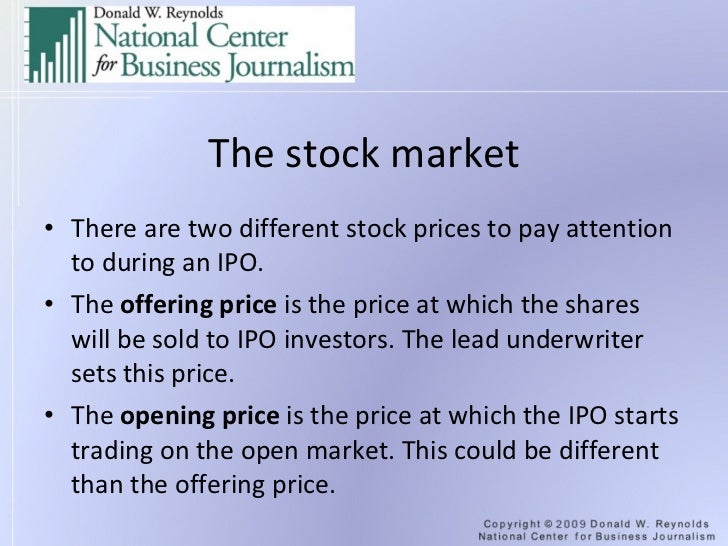 Donald W. Reynolds
National Center
for Business Journalism

The stock market

• There are two different stock prices to pay attention to during an IPO.
• The **offering price** is the price at which the shares will be sold to IPO investors. The lead underwriter sets this price.
• The **opening price** is the price at which the IPO starts trading on the open market. This could be different than the offering price.

Copyright © 2009 Donald W. Reynolds
National Center for Business Journalism